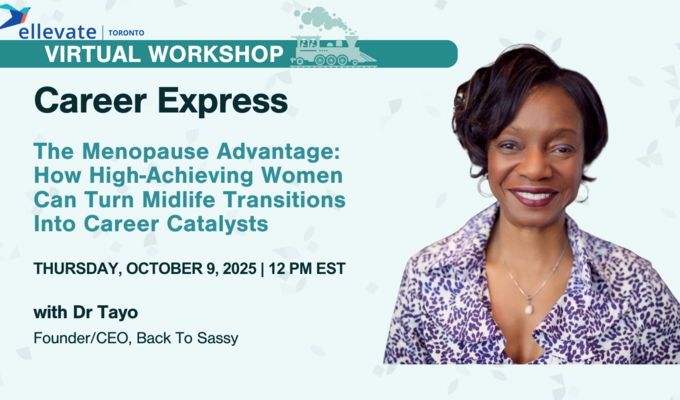 ellevate | TORONTO

VIRTUAL WORKSHOP

Career Express

The Menopause Advantage: How High-Achieving Women Can Turn Midlife Transitions Into Career Catalysts

THURSDAY, OCTOBER 9, 2025 | 12 PM EST

with Dr Tayo

Founder/CEO, Back To Sassy